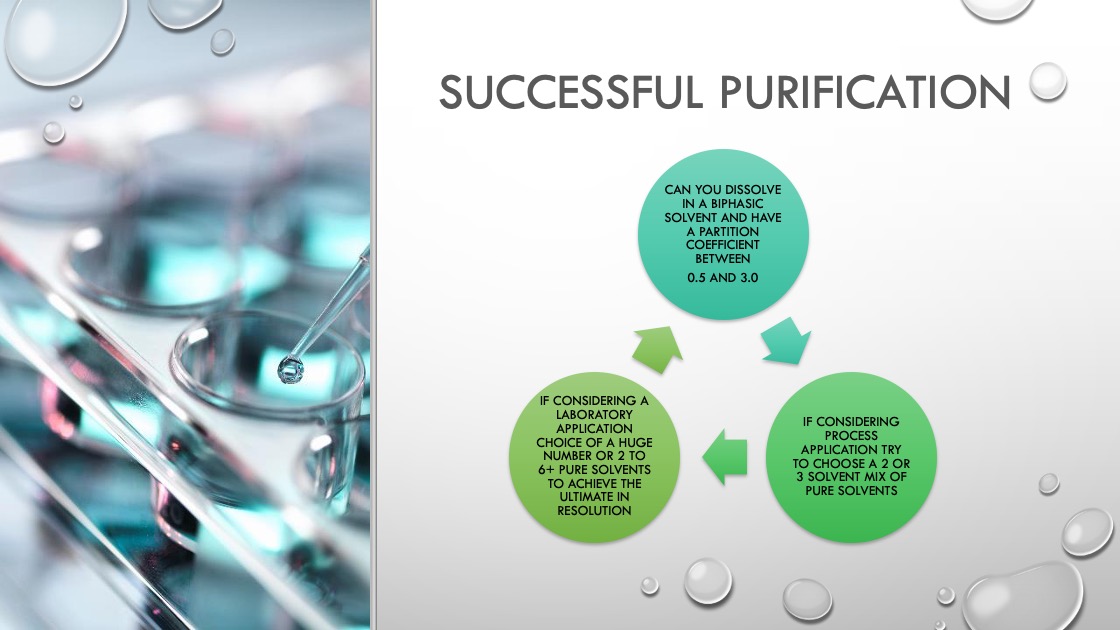 SUCCESSFUL PURIFICATION

CAN YOU DISSOLVE IN A BIPHASIC SOLVENT AND HAVE A PARTITION COEFFICIENT BETWEEN

0.5 AND 3.0

IF CONSIDERING PROCESS APPLICATION TRY TO CHOOSE A 2 OR 3 SOLVENT MIX OF PURE SOLVENTS

IF CONSIDERING A LABORATORY APPLICATION CHOICE OF A HUGE NUMBER OR 2 TO 6+ PURE SOLVENTS TO ACHIEVE THE ULTIMATE IN RESOLUTION